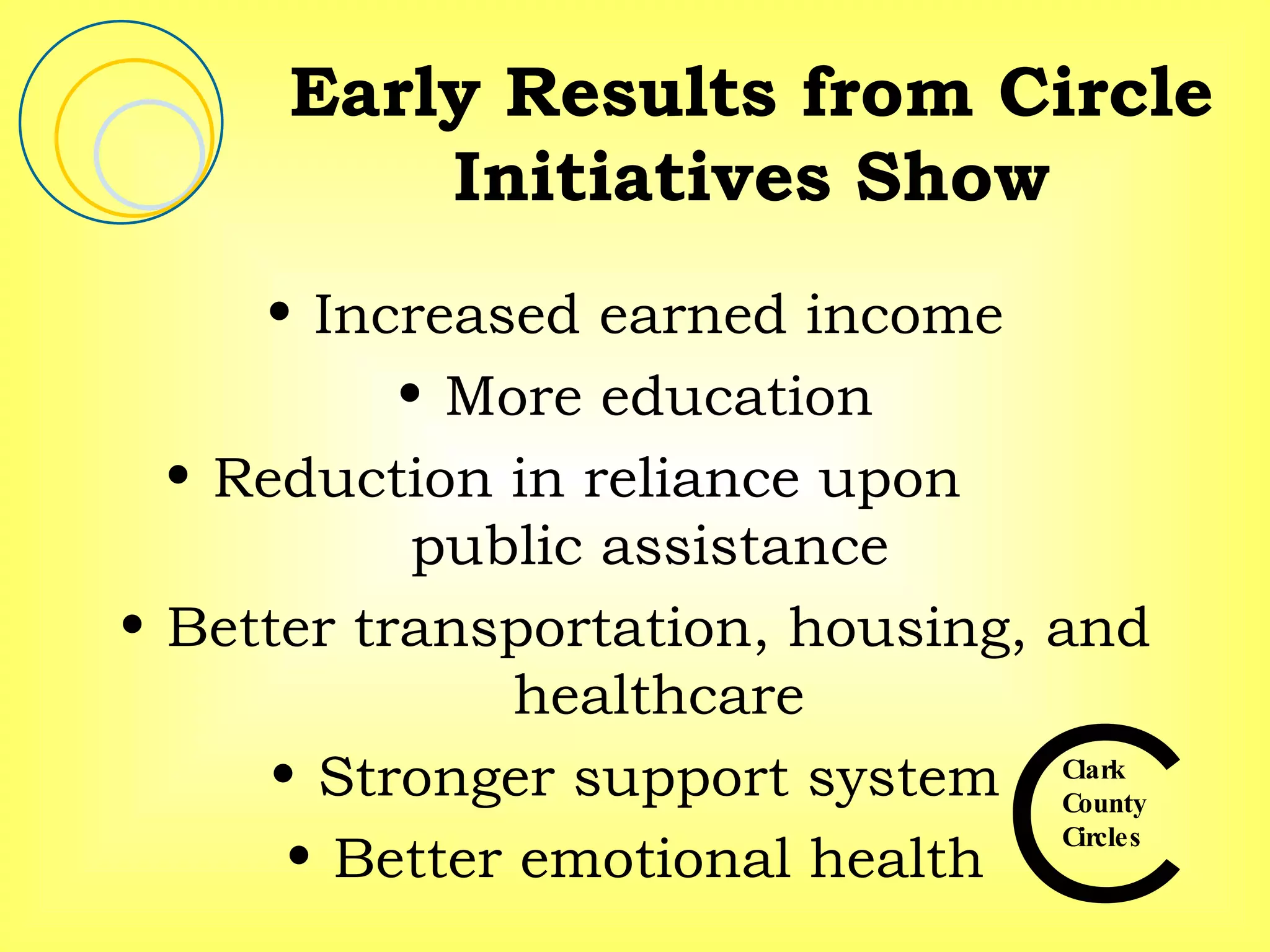 Early Results from Circle Initiatives Show

• Increased earned income
• More education
• Reduction in reliance upon public assistance
• Better transportation, housing, and healthcare
• Stronger support system
• Better emotional health

Clark County Circles